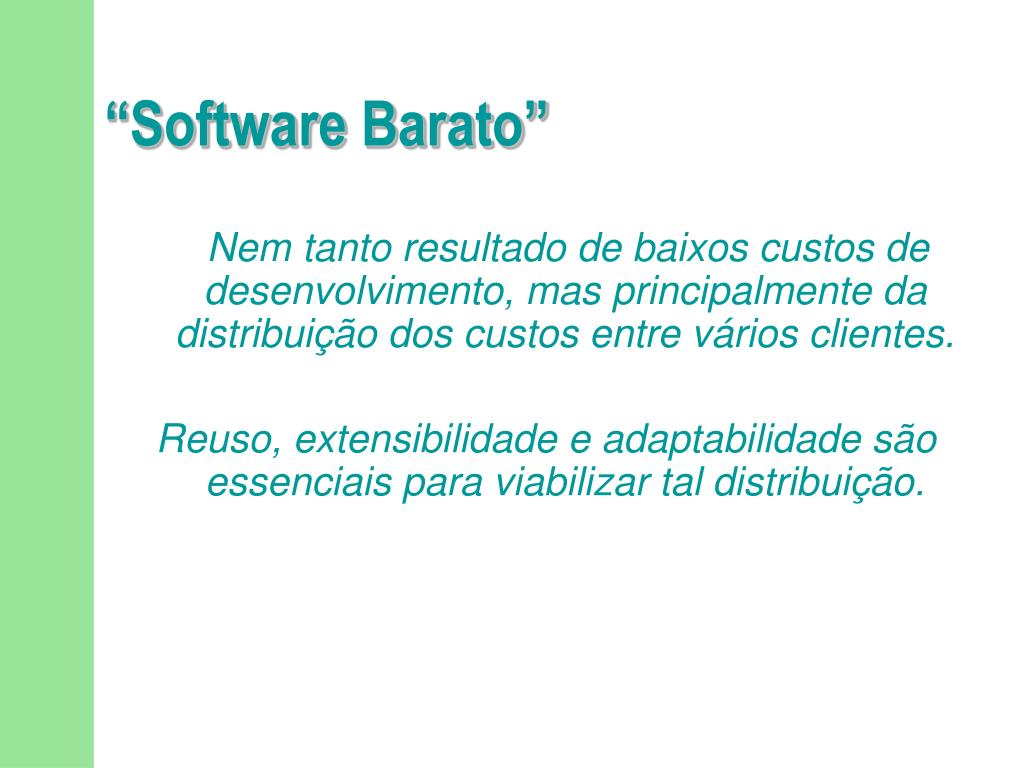 “Software Barato”

Nem tanto resultado de baixos custos de desenvolvimento, mas principalmente da distribuição dos custos entre vários clientes.

Reuso, extensibilidade e adaptabilidade são essenciais para viabilizar tal distribuição.